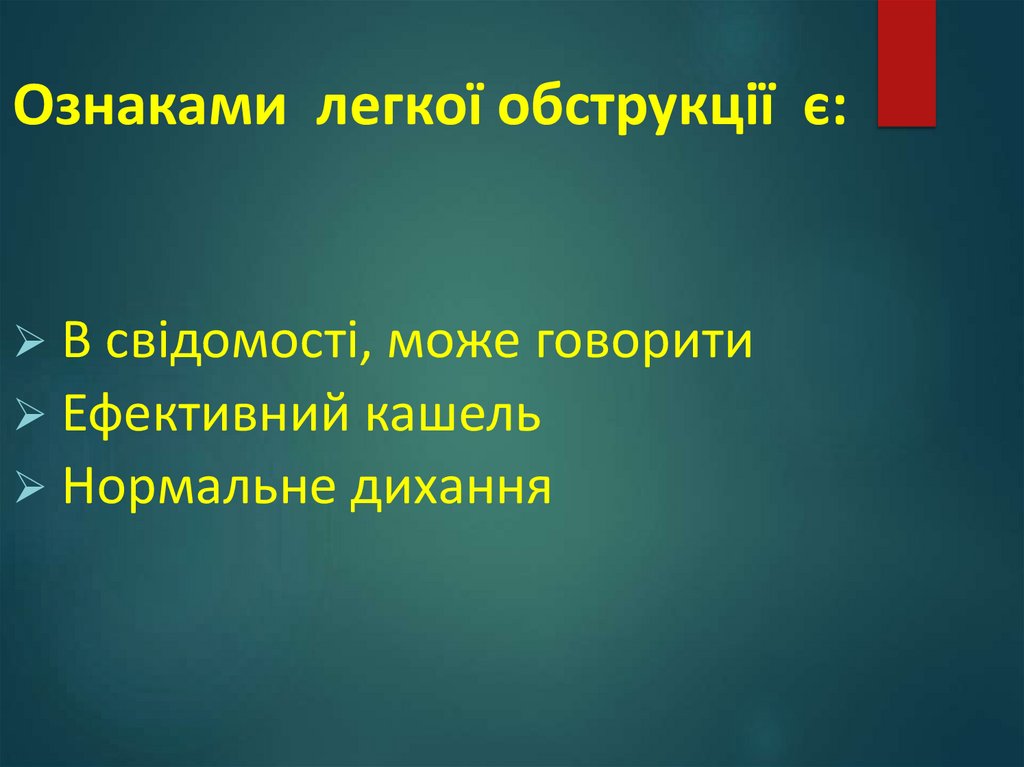 Ознаками легкої обструкції є:

➢ В свідомості, може говорити
➢ Ефективний кашель
➢ Нормальне дихання